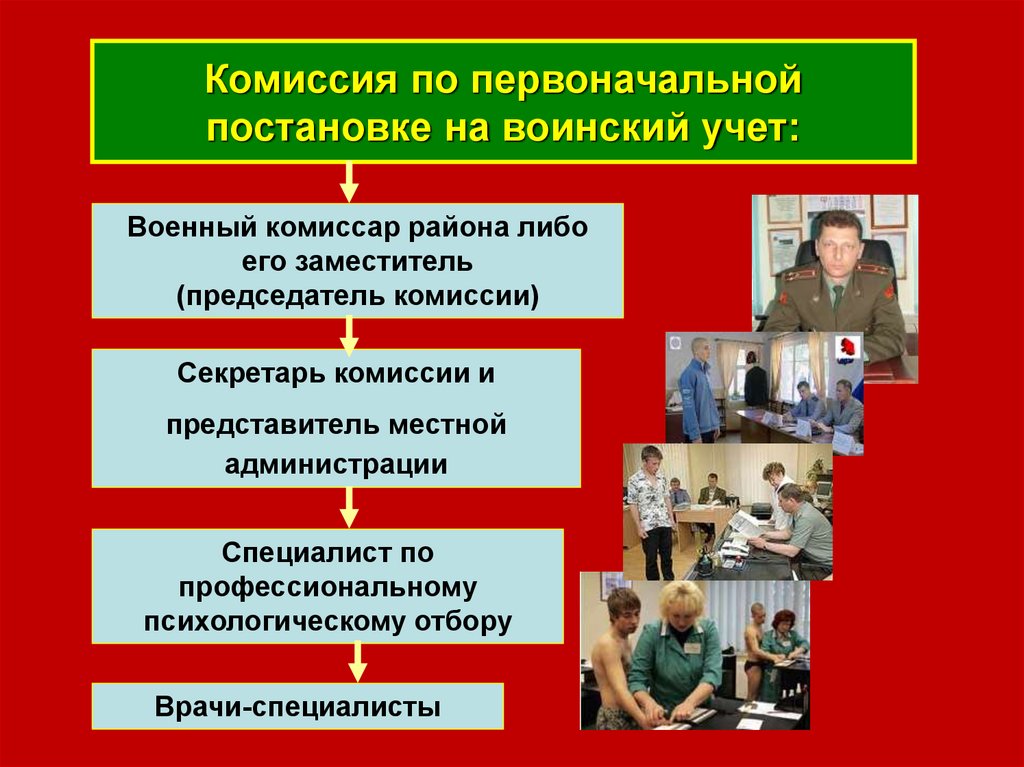 Комиссия по первоначальной постановке на воинский учет:

Военный комиссар района либо его заместитель (председатель комиссии)

Секретарь комиссии и

представитель местной администрации

Специалист по профессиональному психологическому отбору

Врачи-специалисты